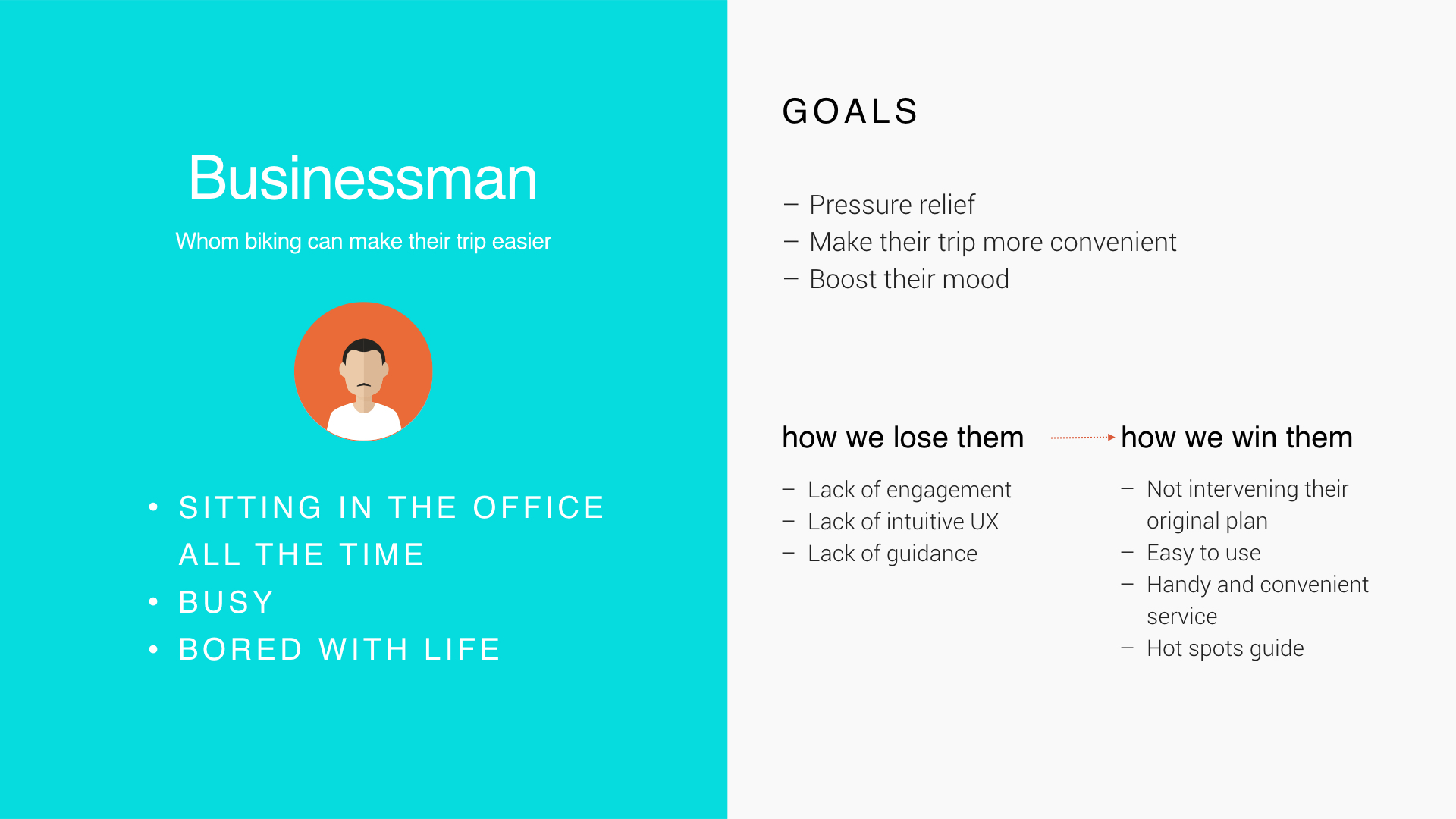 Businessman

Whom biking can make their trip easier

• SITTING IN THE OFFICE ALL THE TIME
• BUSY
• BORED WITH LIFE

GOALS

– Pressure relief
– Make their trip more convenient
– Boost their mood

how we lose them

– Lack of engagement
– Lack of intuitive UX
– Lack of guidance

how we win them

– Not intervening their original plan
– Easy to use
– Handy and convenient service
– Hot spots guide